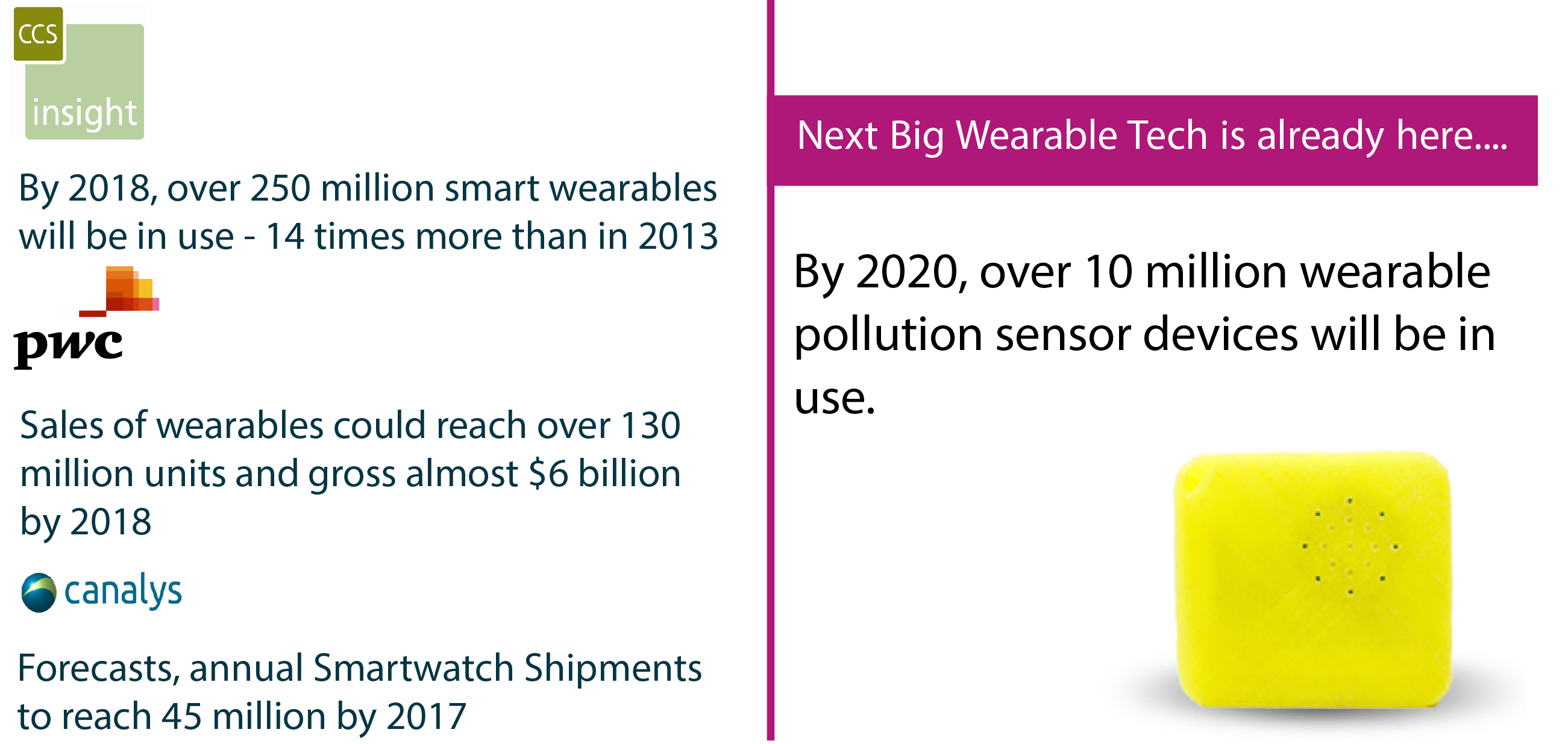 CCS
insight

By 2018, over 250 million smart wearables will be in use - 14 times more than in 2013

pwc

Sales of wearables could reach over 130 million units and gross almost $6 billion by 2018

canalys

Forecasts, annual Smartwatch Shipments to reach 45 million by 2017

Next Big Wearable Tech is already here....

By 2020, over 10 million wearable pollution sensor devices will be in use.